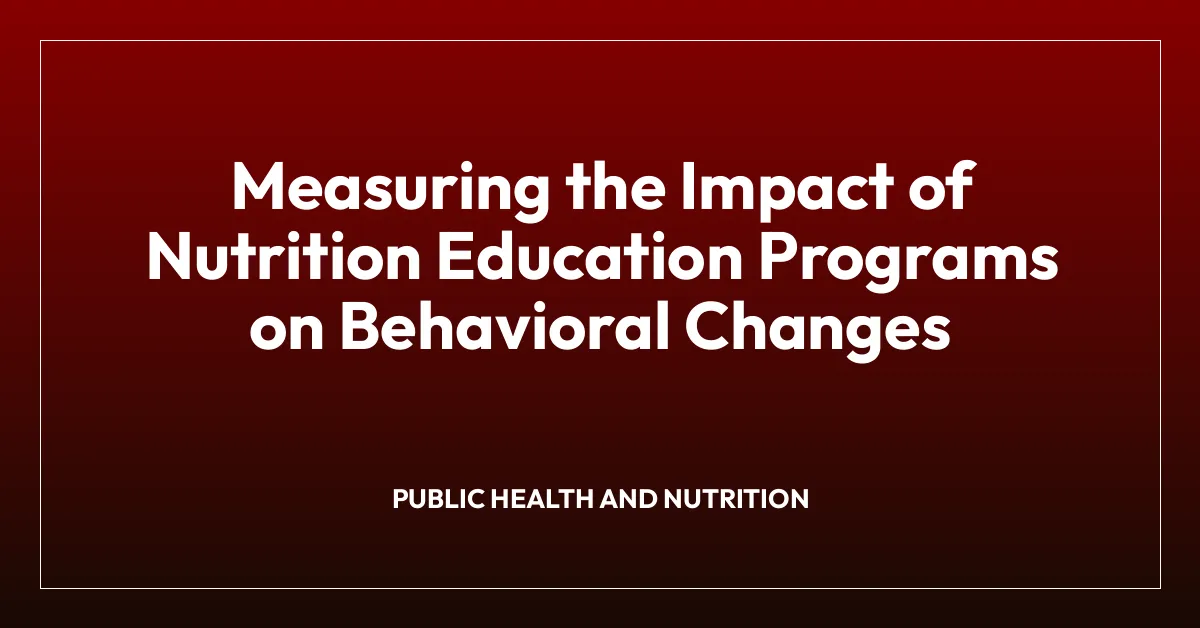 Measuring the Impact of Nutrition Education Programs on Behavioral Changes

PUBLIC HEALTH AND NUTRITION